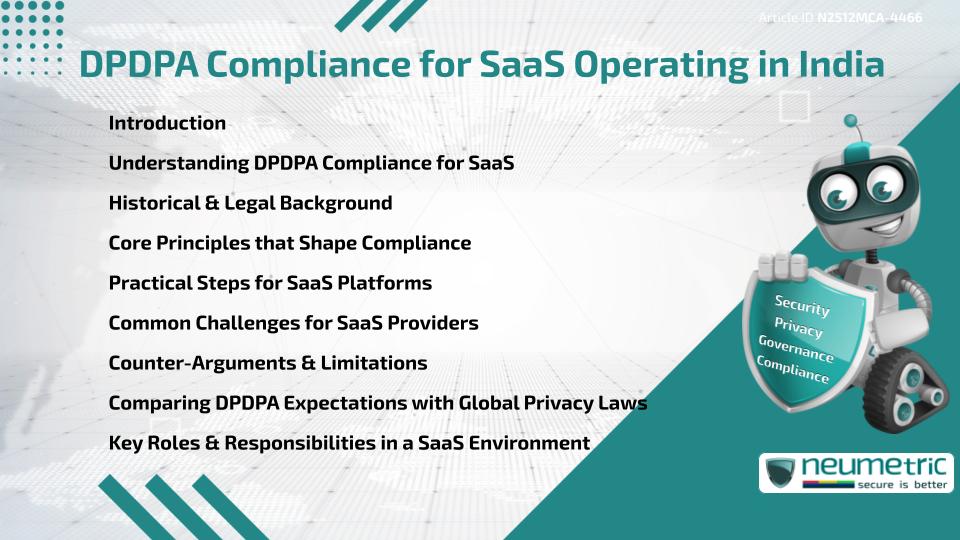 Article ID N2512MCA-4466

DPDPA Compliance for SaaS Operating in India

Introduction

Understanding DPDPA Compliance for SaaS

Historical & Legal Background

Core Principles that Shape Compliance

Practical Steps for SaaS Platforms

Common Challenges for SaaS Providers

Counter-Arguments & Limitations

Comparing DPDPA Expectations with Global Privacy Laws

Key Roles & Responsibilities in a SaaS Environment

Security
Privacy
Governance
Compliance

neumetric
secure is better